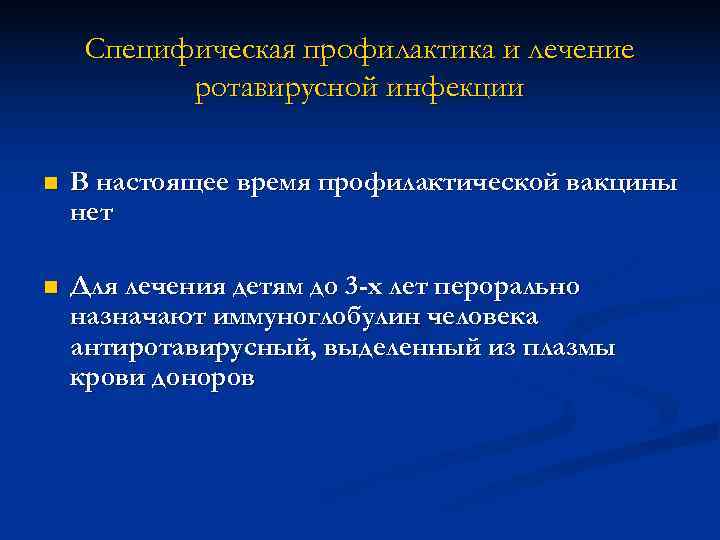 Специфическая профилактика и лечение ротавирусной инфекции

В настоящее время профилактической вакцины нет

Для лечения детям до 3-х лет перорально назначают иммуноглобулин человека антиротавирусный, выделенный из плазмы крови доноров